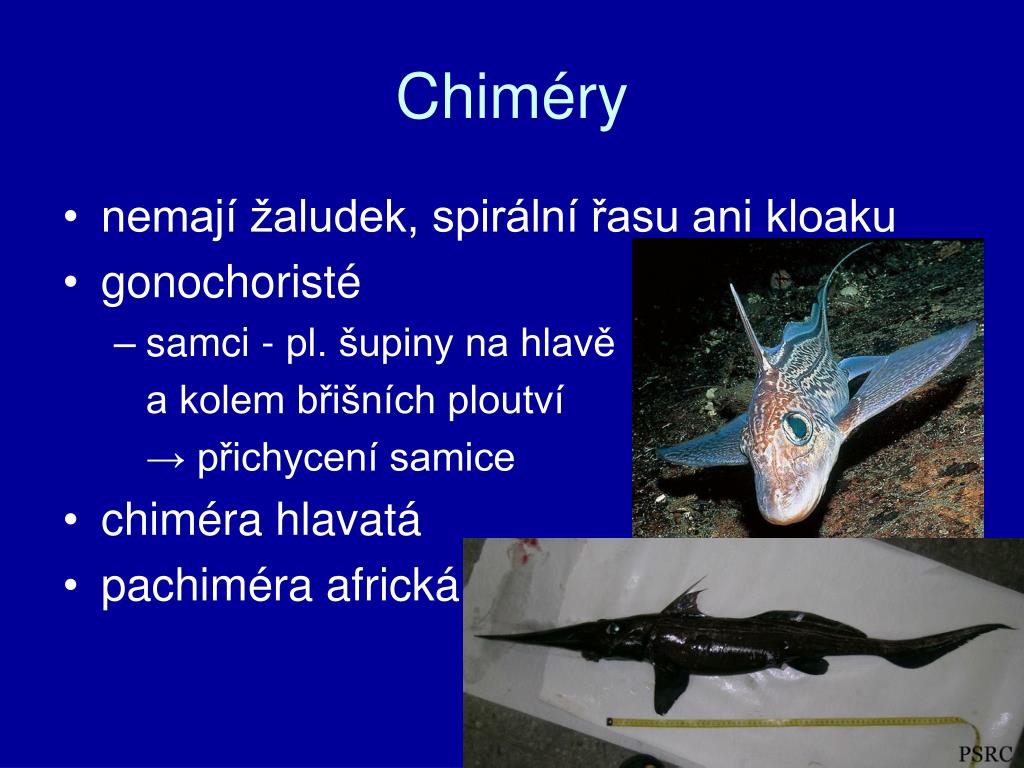 Chiméry

• nemají žaludek, spirální řasu ani kloaku
• gonochoristé
– samci - pl. šupiny na hlavě a kolem břišních ploutví → přichycení samice
• chiméra hlavatá
• pachiméra africká

PSRC